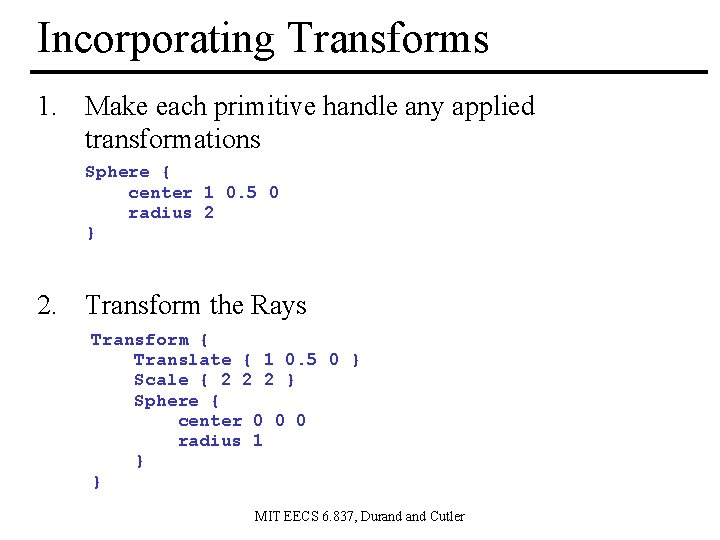 Incorporating Transforms

1. Make each primitive handle any applied transformations

Sphere {
    center 1 0.5 0
    radius 2
}

2. Transform the Rays

Transform {
    Translate { 1 0.5 0 }
    Scale { 2 2 2 }
    Sphere {
        center 0 0 0
        radius 1
    }
}

MIT EECS 6.837, Durand and Cutler